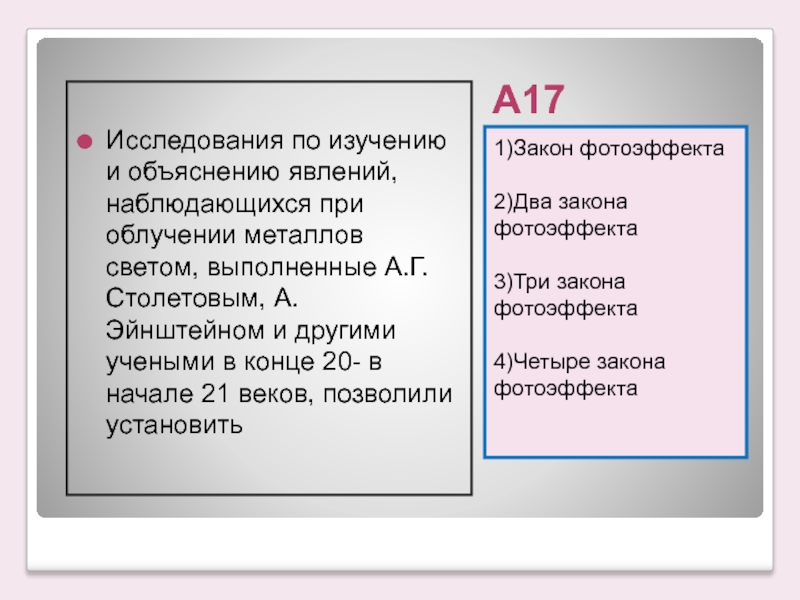 Исследования по изучению и объяснению явлений, наблюдающихся при облучении металлов светом, выполненные А.Г. Столетовым, А. Эйнштейном и другими учеными в конце 20- в начале 21 веков, позволили установить

А17

1)Закон фотоэффекта

2)Два закона фотоэффекта

3)Три закона фотоэффекта

4)Четыре закона фотоэффекта